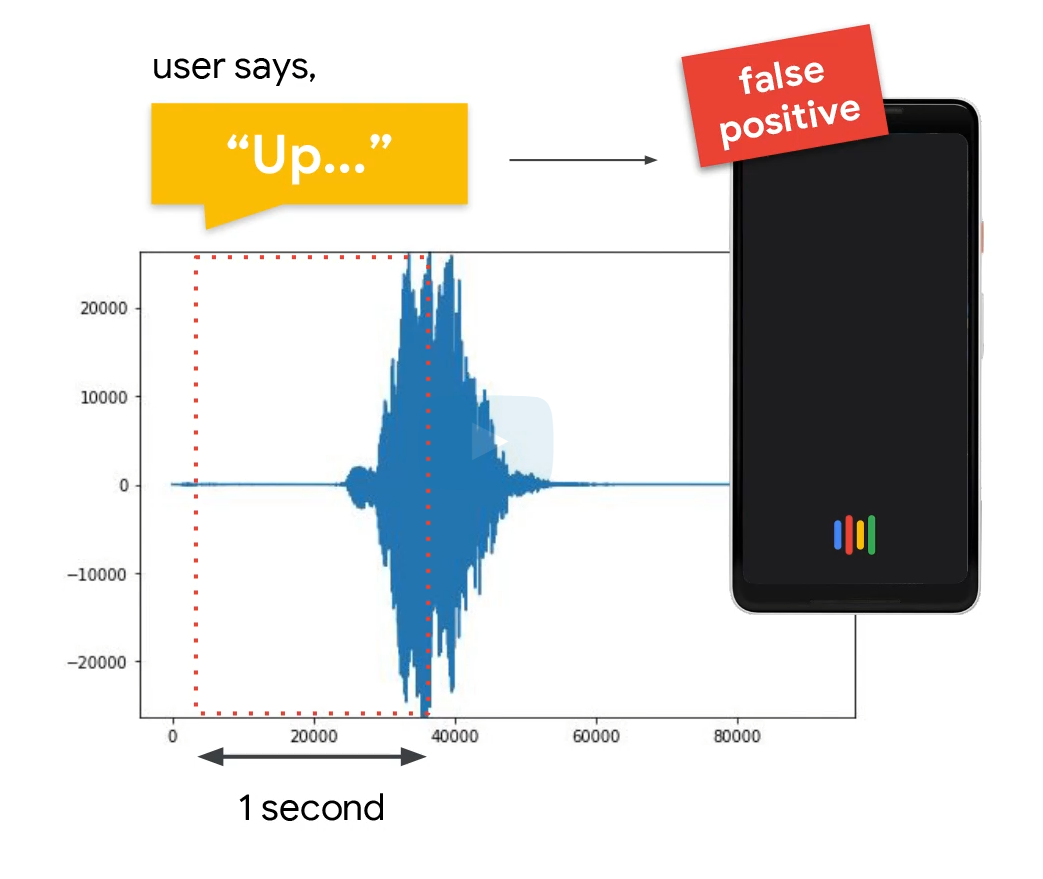 user says,

“Up...”

false positive

20000
10000
0
−10000
−20000

0
20000
40000
60000
80000

1 second